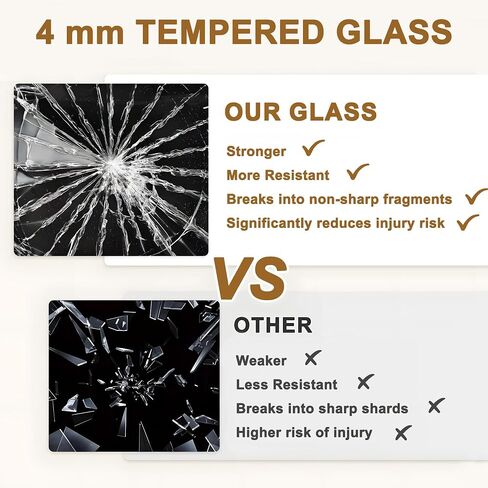 4 mm TEMPERED GLASS

OUR GLASS

Stronger ✓
More Resistant ✓
Breaks into non-sharp fragments ✓
Significantly reduces injury risk ✓

VS

OTHER

Weaker ✗
Less Resistant ✗
Breaks into sharp shards ✗
Higher risk of injury ✗